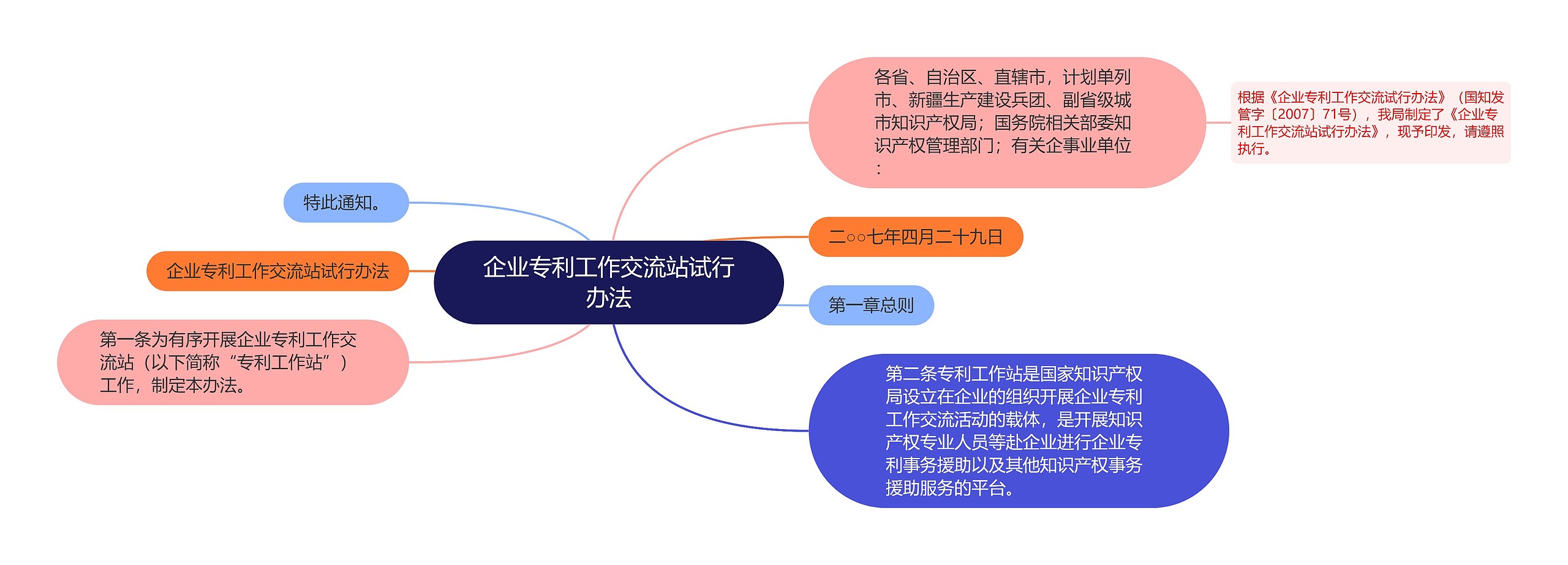 企业专利工作交流站试行办法

各省、自治区、直辖市，计划单列市、新疆生产建设兵团、副省级城市知识产权局；国务院相关部委知识产权管理部门；有关企事业单位：

根据《企业专利工作交流试行办法》（国知发管字〔2007〕71号），我局制定了《企业专利工作交流站试行办法》，现予印发，请遵照执行。

二○○七年四月二十九日

第一章总则

第二条专利工作站是国家知识产权局设立在企业的组织开展企业专利工作交流活动的载体，是开展知识产权专业人员等赴企业进行企业专利事务援助以及其他知识产权事务援助服务的平台。

特此通知。

企业专利工作交流站试行办法

第一条为有序开展企业专利工作交流站（以下简称“专利工作站”）工作，制定本办法。